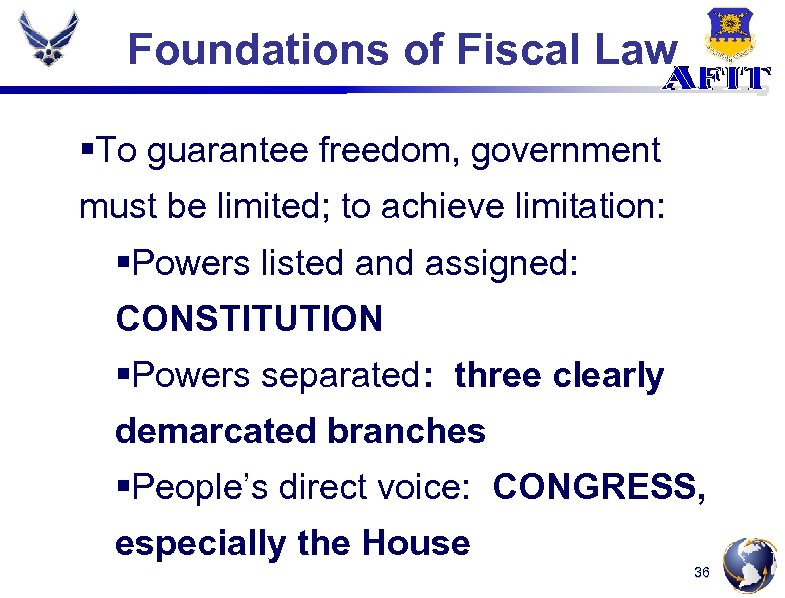 Foundations of Fiscal Law

AFIT

▪To guarantee freedom, government must be limited; to achieve limitation:

▪Powers listed and assigned: CONSTITUTION

▪Powers separated: three clearly demarcated branches

▪People's direct voice: CONGRESS, especially the House

36